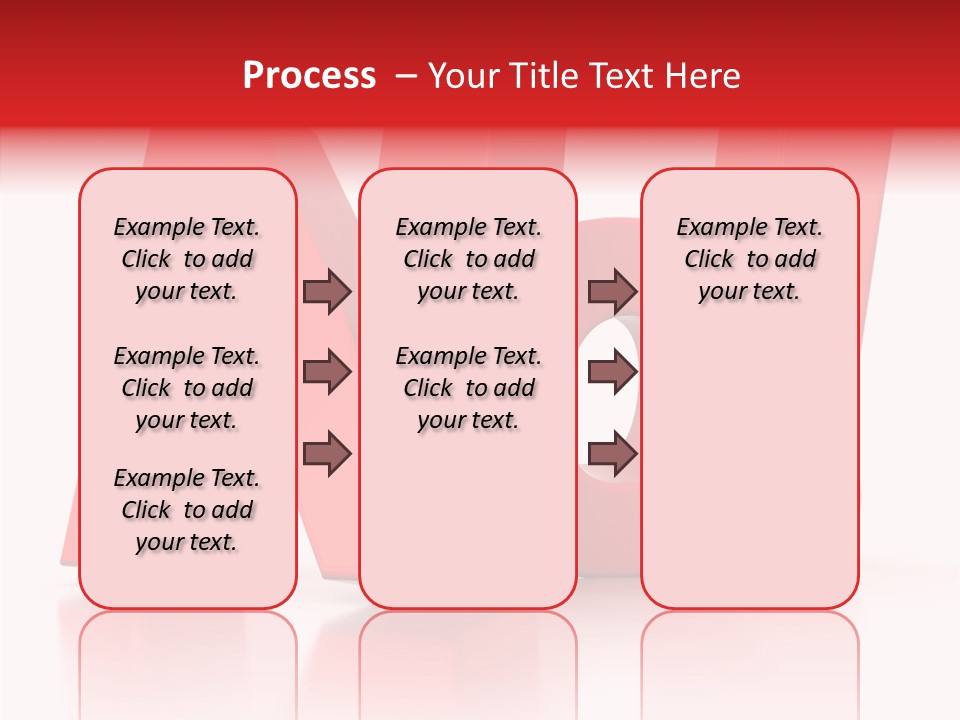 Process – Your Title Text Here

Example Text. Click to add your text.

Example Text. Click to add your text.

Example Text. Click to add your text.

Example Text. Click to add your text.

Example Text. Click to add your text.

Example Text. Click to add your text.